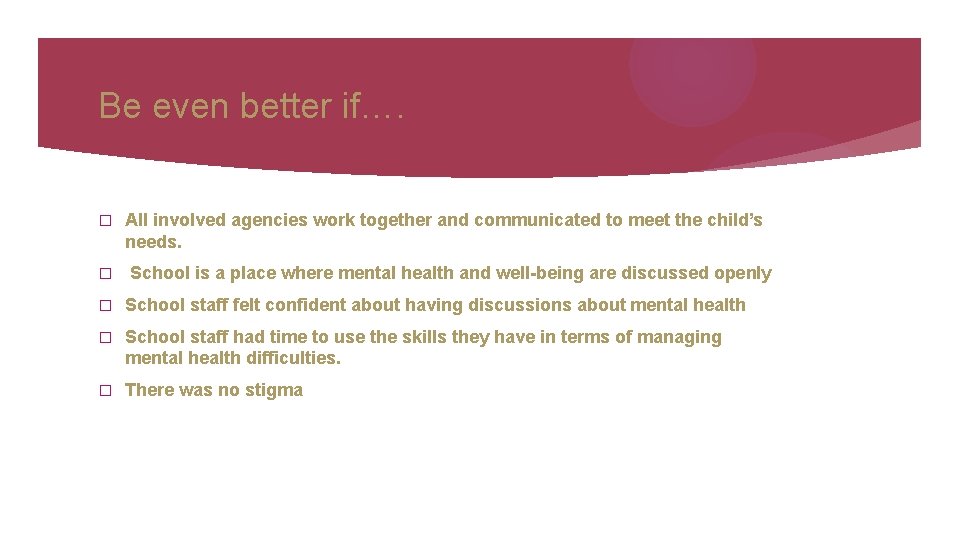 Be even better if….

□ All involved agencies work together and communicated to meet the child's needs.

□ School is a place where mental health and well-being are discussed openly

□ School staff felt confident about having discussions about mental health

□ School staff had time to use the skills they have in terms of managing mental health difficulties.

□ There was no stigma